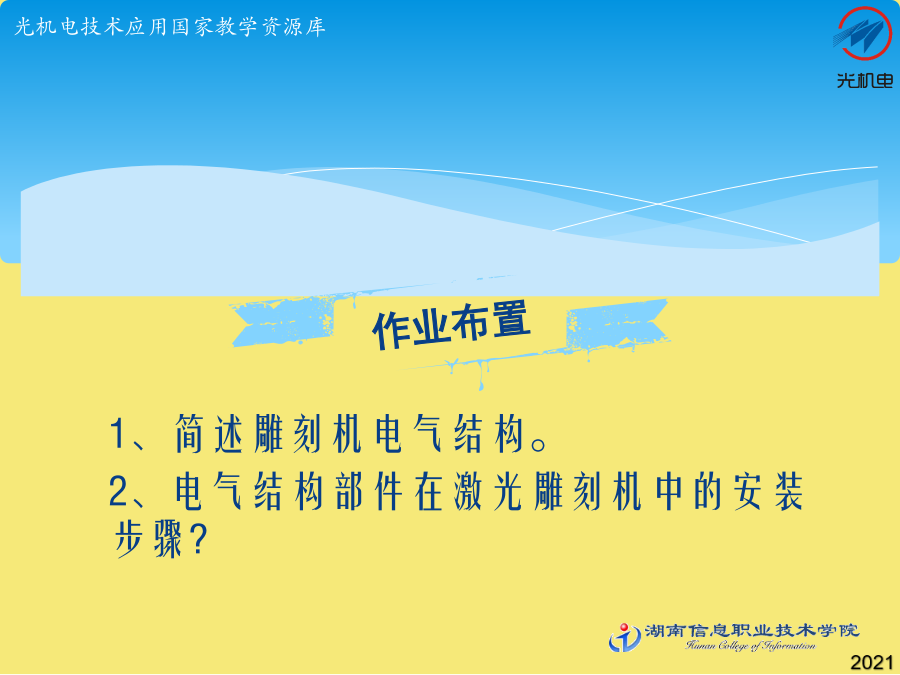 光机电技术应用国家教学资源库

光机电

作业布置

1、简述雕刻机电气结构。

2、电气结构部件在激光雕刻机中的安装步骤？

湖南信息职业技术学院
Hunan College of Information

2021